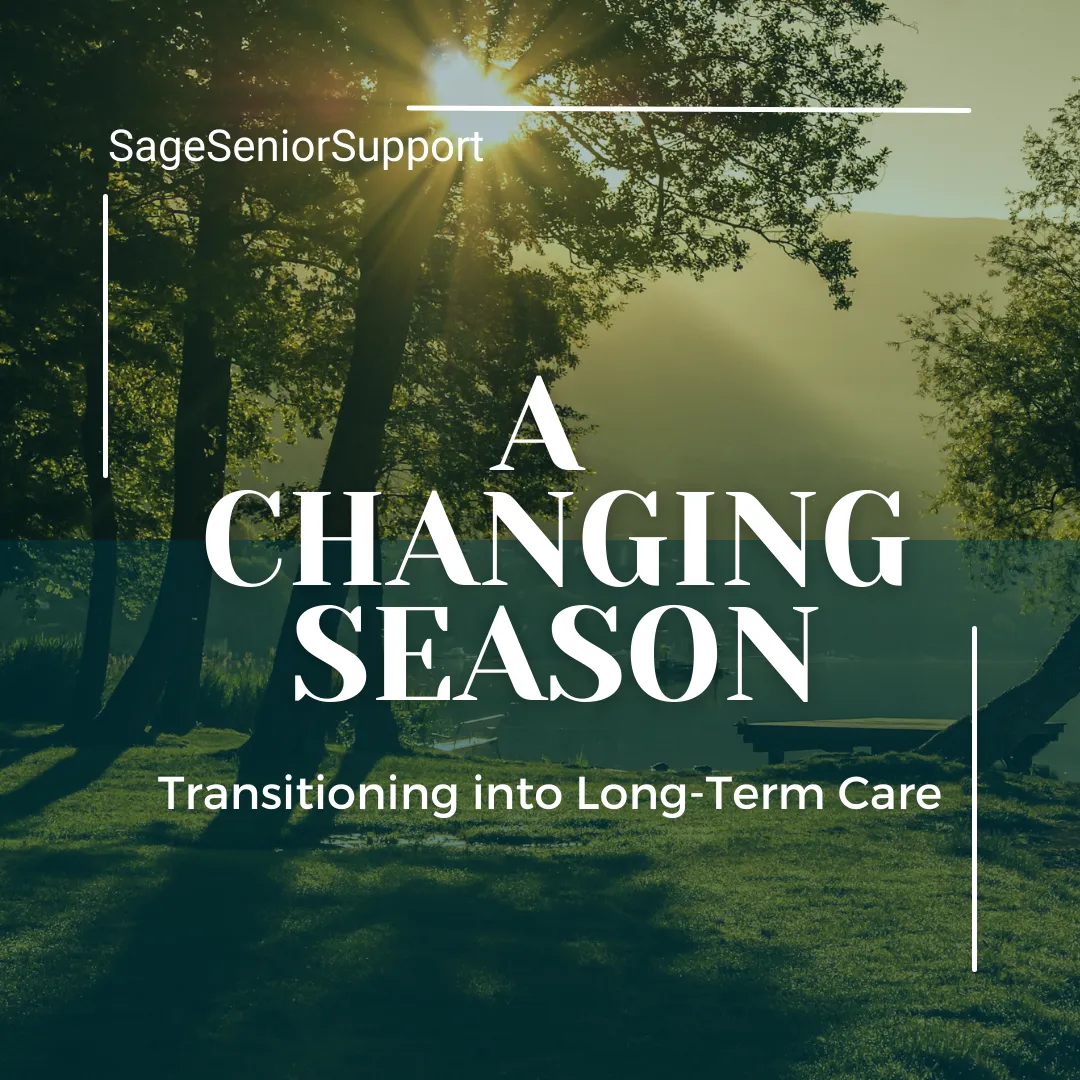 SageSeniorSupport

A CHANGING SEASON

Transitioning into Long-Term Care